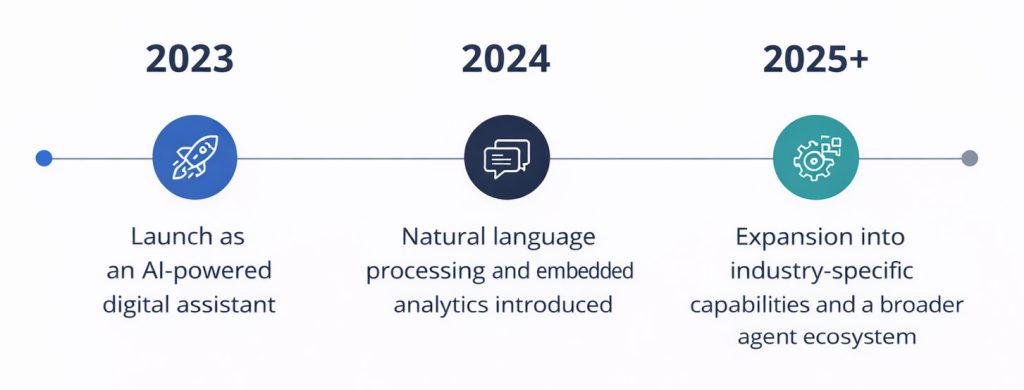 2023

Launch as an AI-powered digital assistant

2024

Natural language processing and embedded analytics introduced

2025+

Expansion into industry-specific capabilities and a broader agent ecosystem